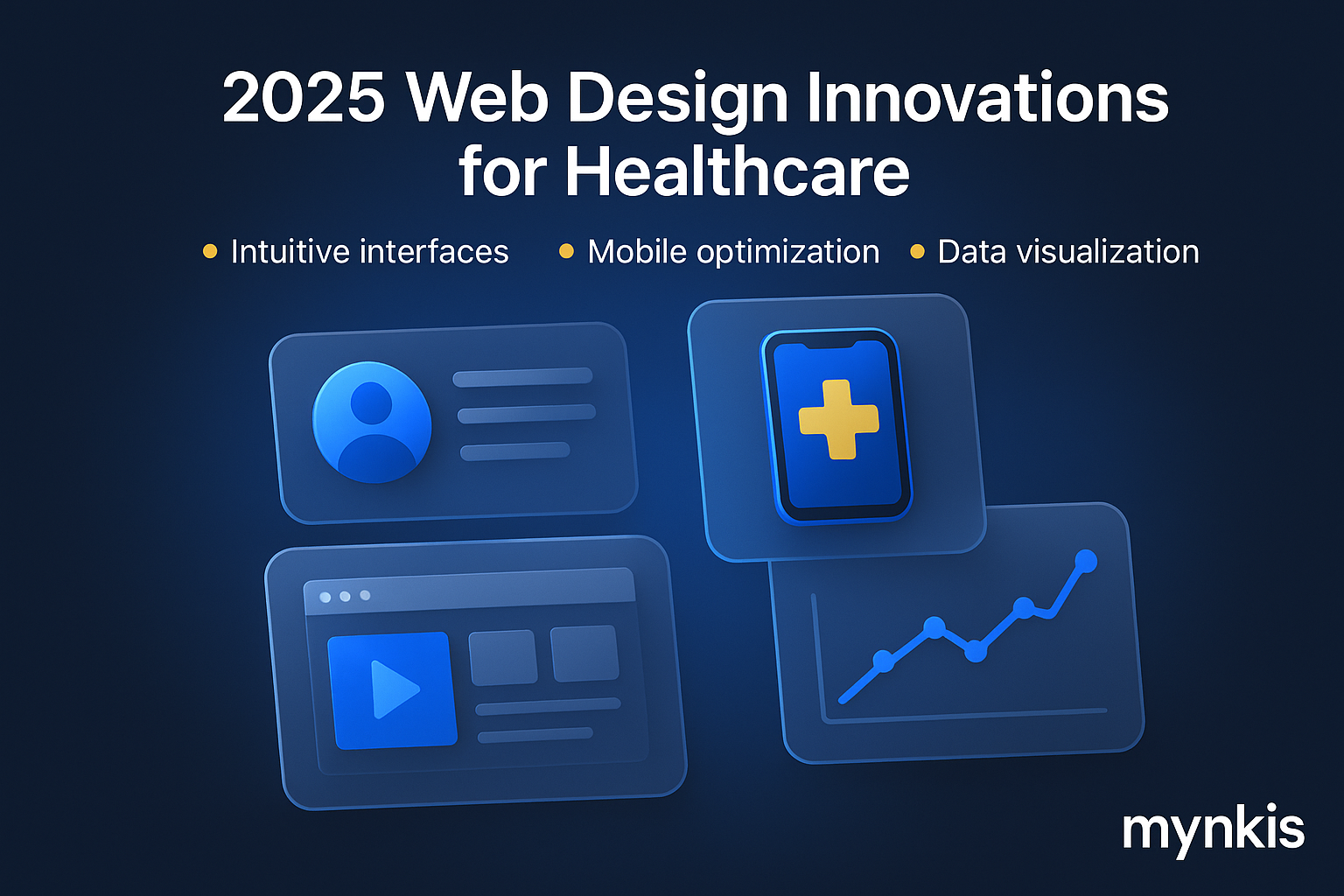 2025 Web Design Innovations for Healthcare

• Intuitive interfaces • Mobile optimization • Data visualization

mynkis